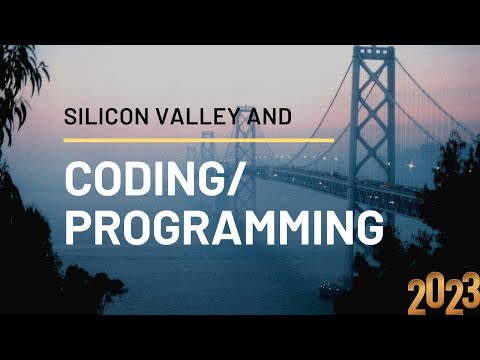 SILICON VALLEY AND

CODING/
PROGRAMMING

2023